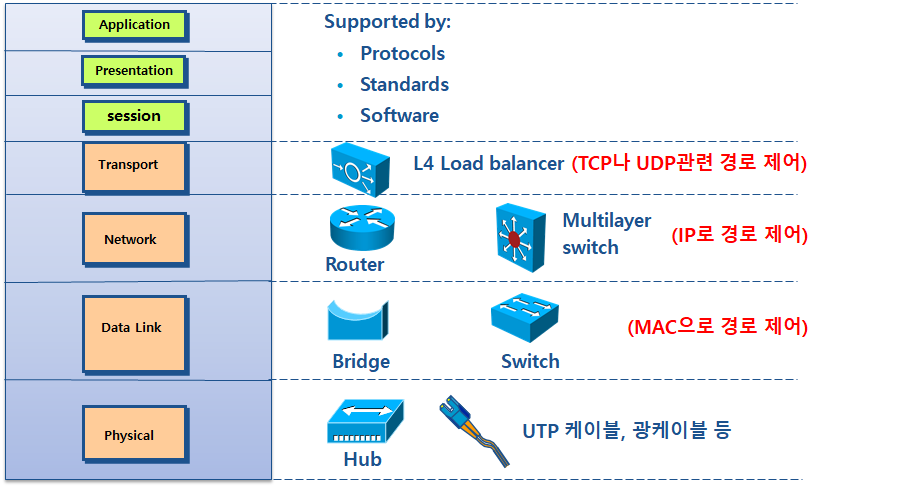 Application

Presentation

session

Supported by:

• Protocols
• Standards
• Software

Transport

L4 Load balancer (TCP나 UDP관련 경로 제어)

Network

Router

Multilayer switch

(IP로 경로 제어)

Data Link

Bridge

Switch

(MAC으로 경로 제어)

Physical

Hub

UTP 케이블, 광케이블 등